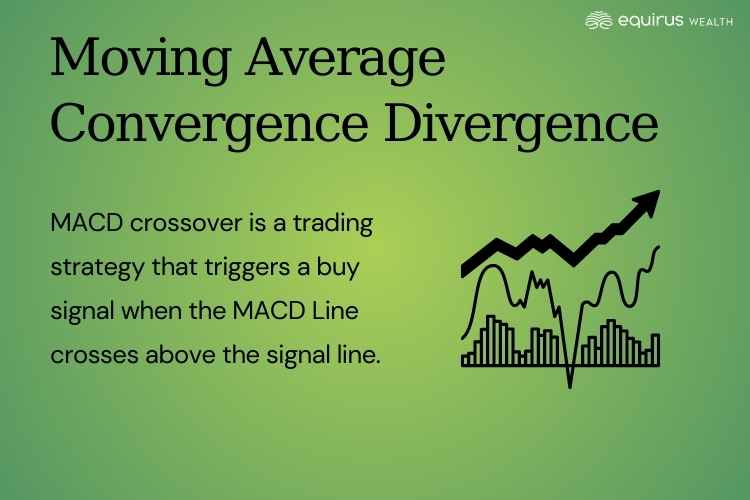 equirus WEALTH

Moving Average Convergence Divergence

MACD crossover is a trading strategy that triggers a buy signal when the MACD Line crosses above the signal line.